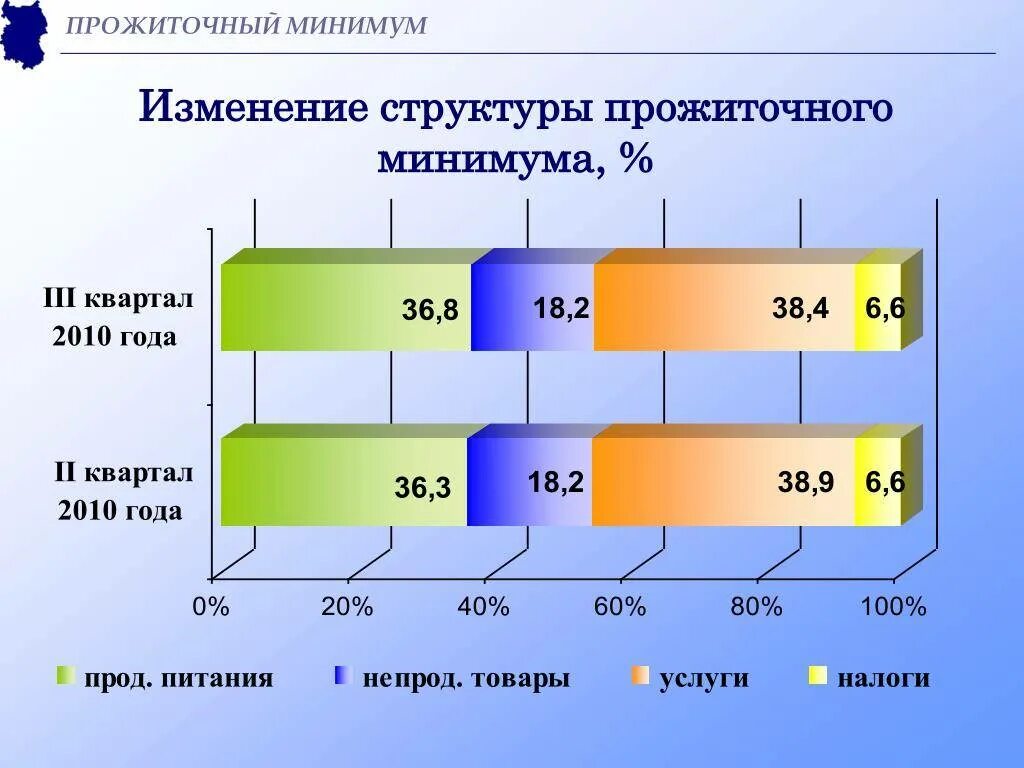 ПРОЖИТОЧНЫЙ МИНИМУМ

Изменение структуры прожиточного минимума, %

III квартал 2010 года

36,8

18,2

38,4

6,6

II квартал 2010 года

36,3

18,2

38,9

6,6

0%

20%

40%

60%

80%

100%

прод. питания

непрод. товары

услуги

налоги